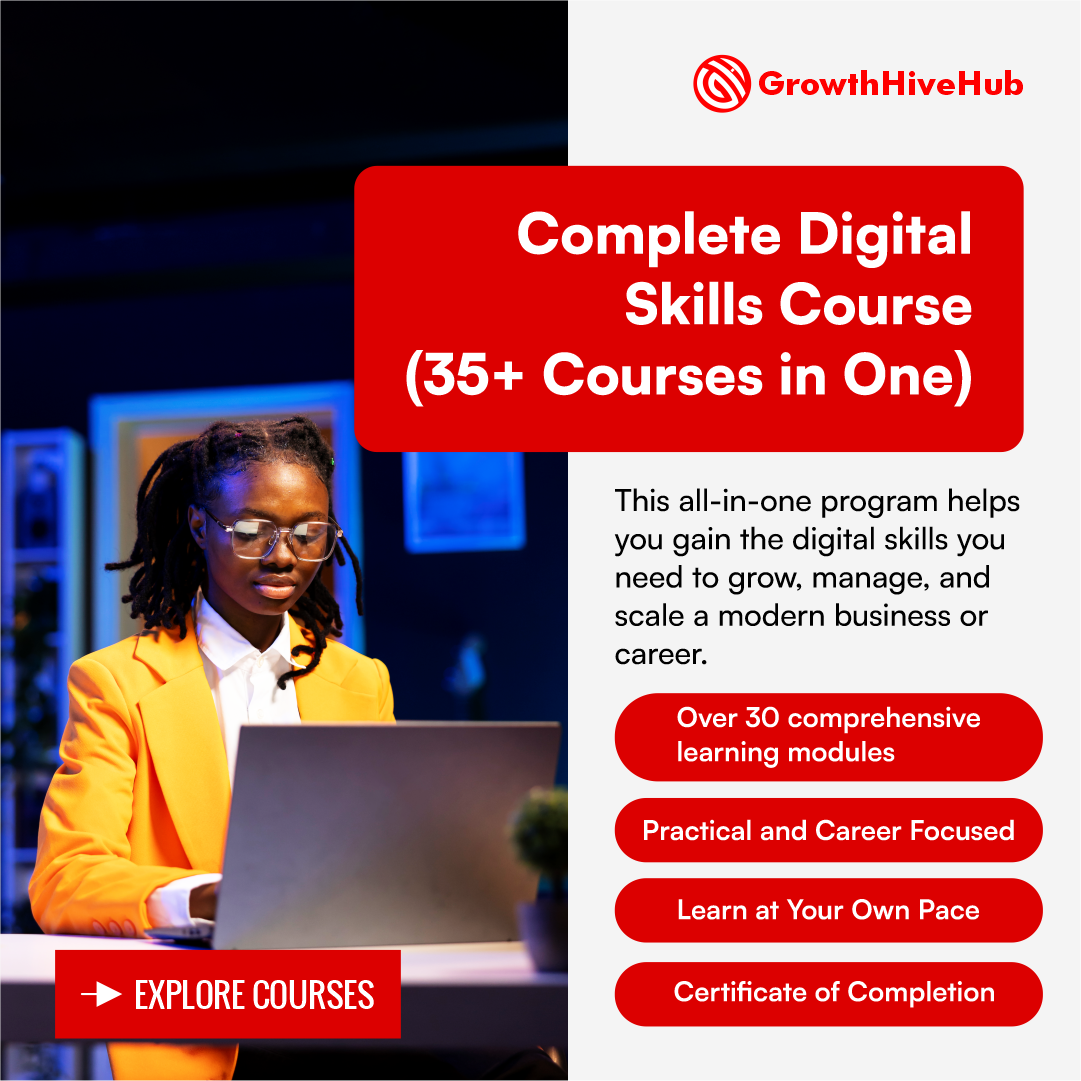 GrowthHiveHub

Complete Digital Skills Course (35+ Courses in One)

This all-in-one program helps you gain the digital skills you need to grow, manage, and scale a modern business or career.

Over 30 comprehensive learning modules

Practical and Career Focused

Learn at Your Own Pace

Certificate of Completion

EXPLORE COURSES